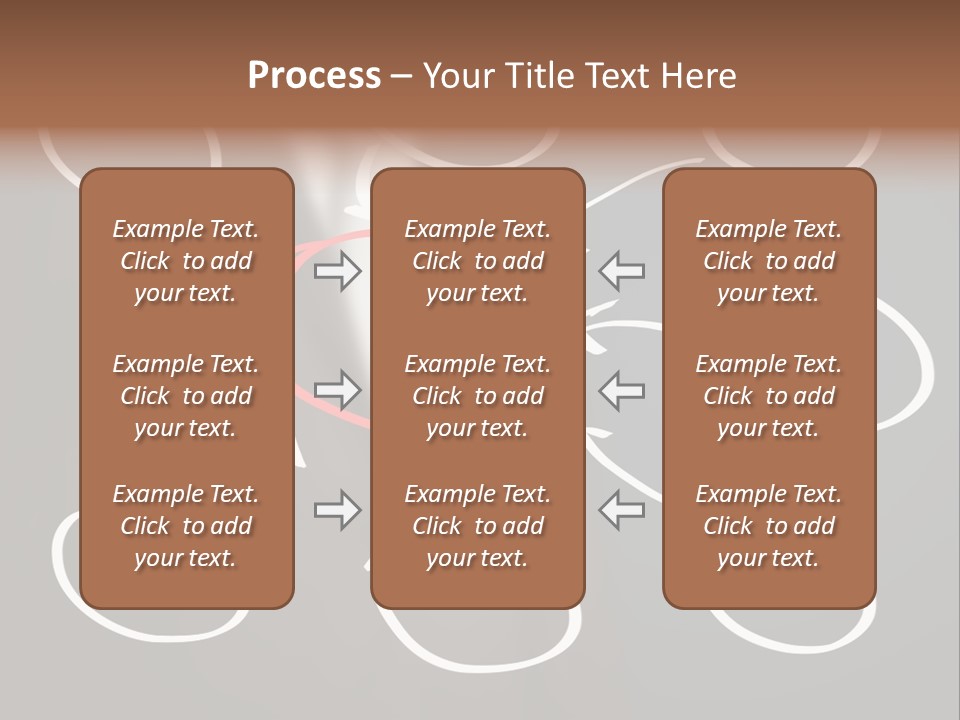 Process – Your Title Text Here

Example Text. Click to add your text.

Example Text. Click to add your text.

Example Text. Click to add your text.

Example Text. Click to add your text.

Example Text. Click to add your text.

Example Text. Click to add your text.

Example Text. Click to add your text.

Example Text. Click to add your text.

Example Text. Click to add your text.